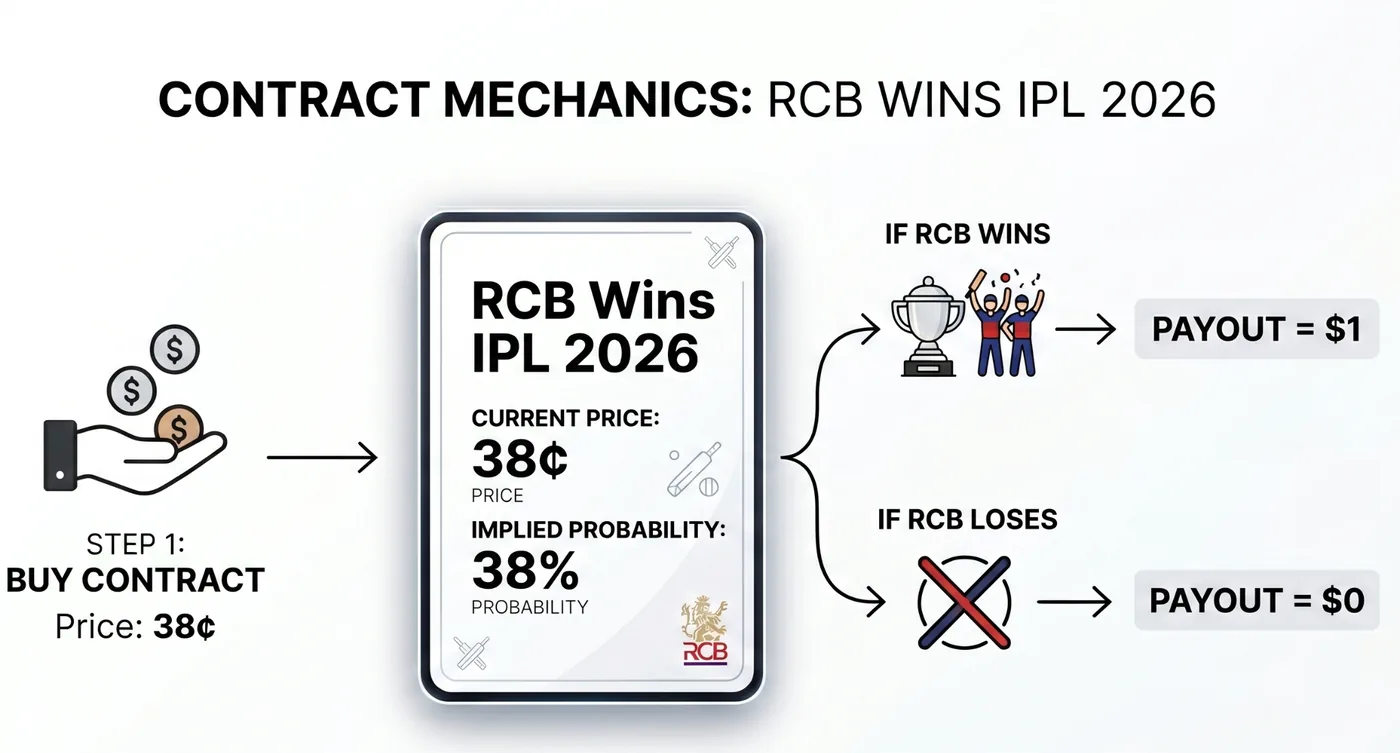 CONTRACT MECHANICS: RCB WINS IPL 2026

$

$

$

STEP 1:
BUY CONTRACT
Price: 38¢

RCB Wins IPL 2026

CURRENT PRICE:
38¢
PRICE

IMPLIED PROBABILITY:
38%
PROBABILITY

RCB

IF RCB WINS

PAYOUT = $1

IF RCB LOSES

PAYOUT = $0